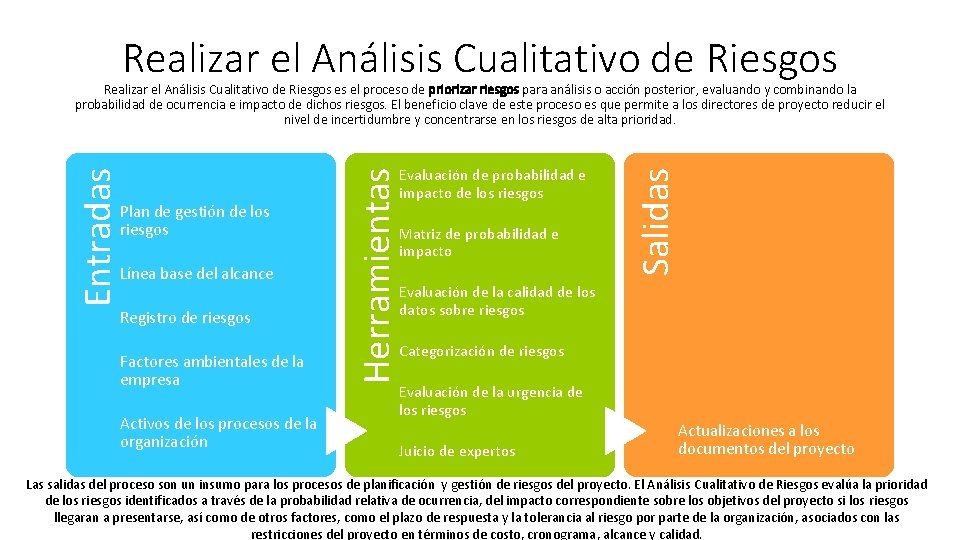 Realizar el Análisis Cualitativo de Riesgos

Realizar el Análisis Cualitativo de Riesgos es el proceso de priorizar riesgos para análisis o acción posterior, evaluando y combinando la probabilidad de ocurrencia e impacto de dichos riesgos. El beneficio clave de este proceso es que permite a los directores de proyecto reducir el nivel de incertidumbre y concentrarse en los riesgos de alta prioridad.

Entradas

Plan de gestión de los riesgos

Línea base del alcance

Registro de riesgos

Factores ambientales de la empresa

Activos de los procesos de la organización

Herramientas

Evaluación de probabilidad e impacto de los riesgos

Matriz de probabilidad e impacto

Evaluación de la calidad de los datos sobre riesgos

Categorización de riesgos

Evaluación de la urgencia de los riesgos

Juicio de expertos

Salidas

Actualizaciones a los documentos del proyecto

Las salidas del proceso son un insumo para los procesos de planificación y gestión de riesgos del proyecto. El Análisis Cualitativo de Riesgos evalúa la prioridad de los riesgos identificados a través de la probabilidad relativa de ocurrencia, del impacto correspondiente sobre los objetivos del proyecto si los riesgos llegaran a presentarse, así como de otros factores, como el plazo de respuesta y la tolerancia al riesgo por parte de la organización, asociados con las restricciones del proyecto en términos de costo, cronograma, alcance y calidad.